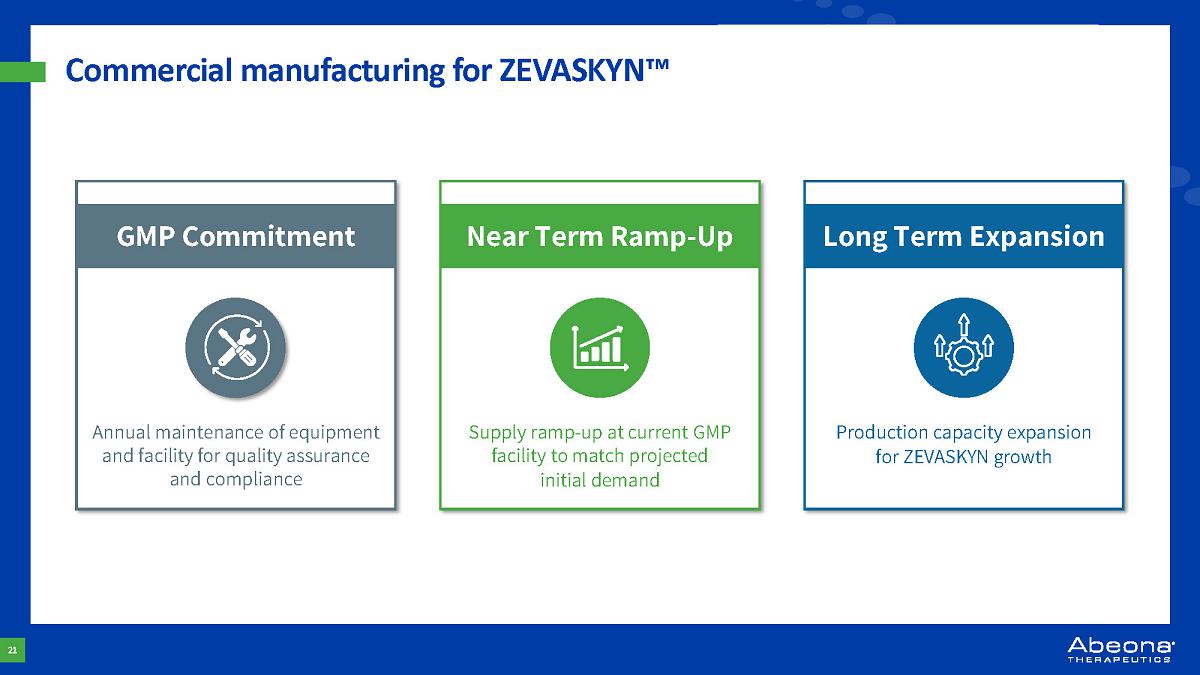 Commercial manufacturing for ZEVASKYN™

GMP Commitment

Annual maintenance of equipment and facility for quality assurance and compliance

Near Term Ramp-Up

Supply ramp-up at current GMP facility to match projected initial demand

Long Term Expansion

Production capacity expansion for ZEVASKYN growth

21

Abeona® THERAPEUTICS